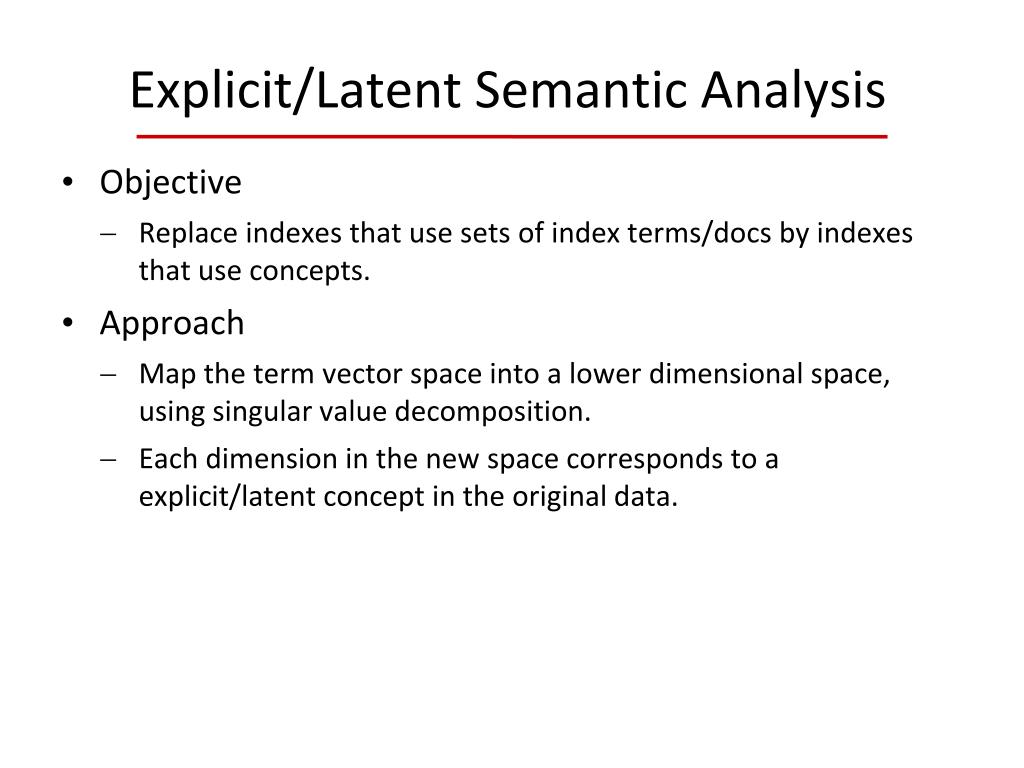 Explicit/Latent Semantic Analysis

• Objective
– Replace indexes that use sets of index terms/docs by indexes that use concepts.

• Approach
– Map the term vector space into a lower dimensional space, using singular value decomposition.
– Each dimension in the new space corresponds to a explicit/latent concept in the original data.